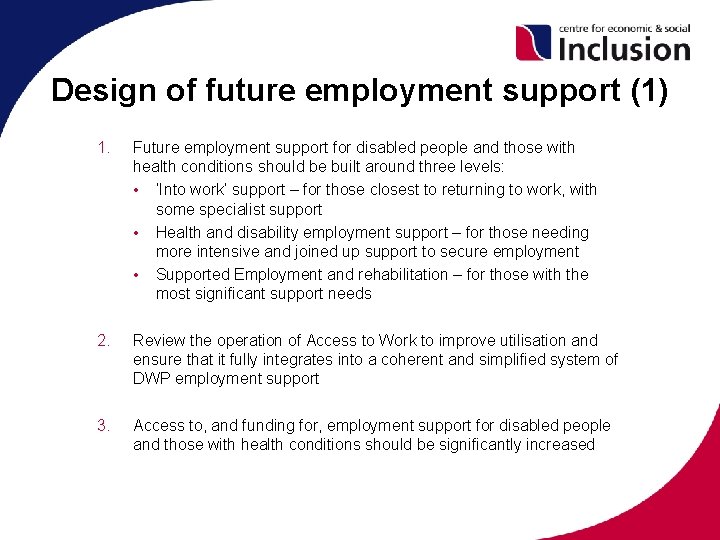 centre for economic & social
Inclusion

Design of future employment support (1)

1. Future employment support for disabled people and those with health conditions should be built around three levels:
• 'Into work' support – for those closest to returning to work, with some specialist support
• Health and disability employment support – for those needing more intensive and joined up support to secure employment
• Supported Employment and rehabilitation – for those with the most significant support needs

2. Review the operation of Access to Work to improve utilisation and ensure that it fully integrates into a coherent and simplified system of DWP employment support

3. Access to, and funding for, employment support for disabled people and those with health conditions should be significantly increased